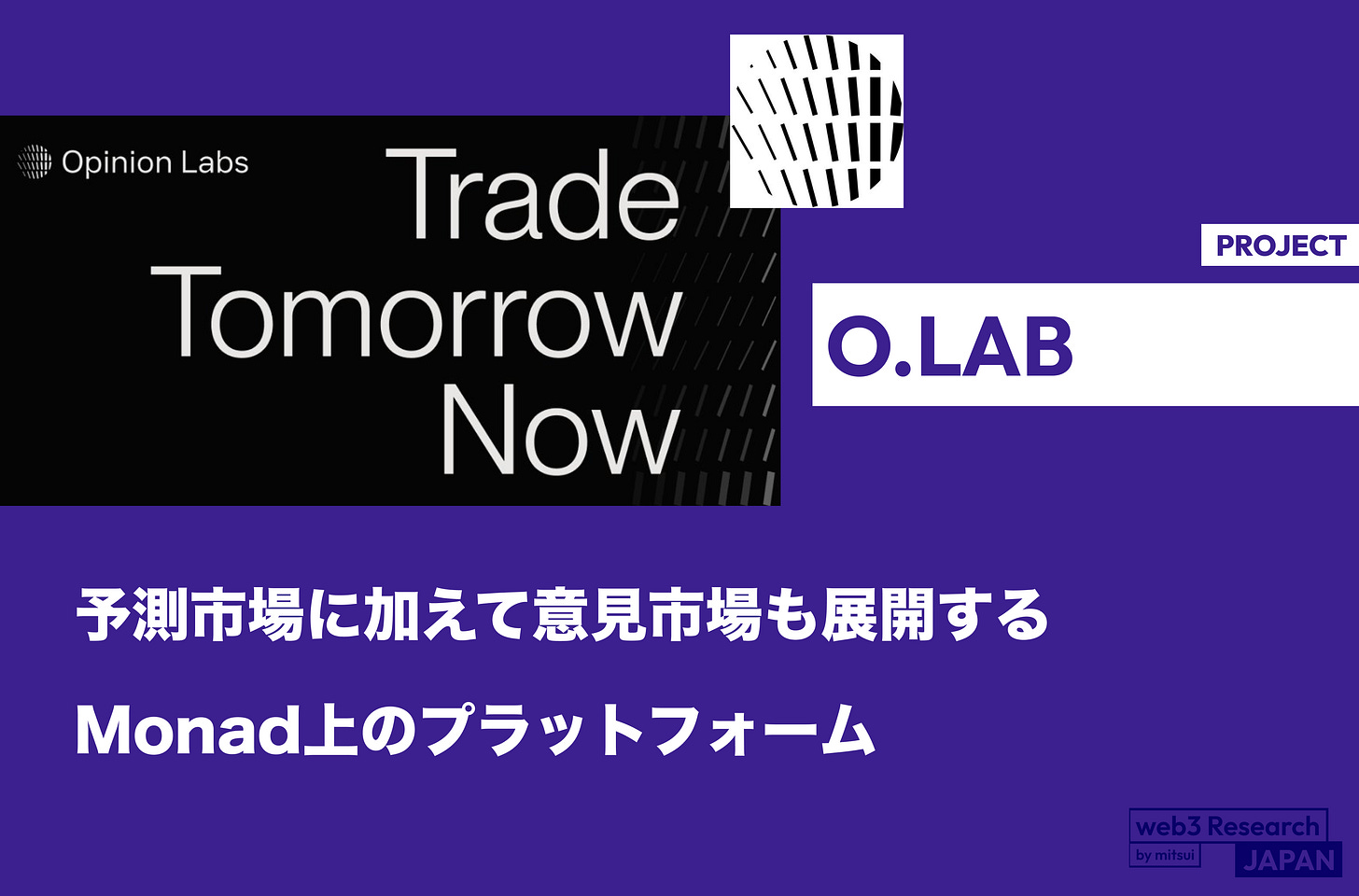 Opinion Labs

Trade Tomorrow Now

PROJECT

O.LAB

予測市場に加えて意見市場も展開する

Monad上のプラットフォーム

web3 Research by mitsui JAPAN